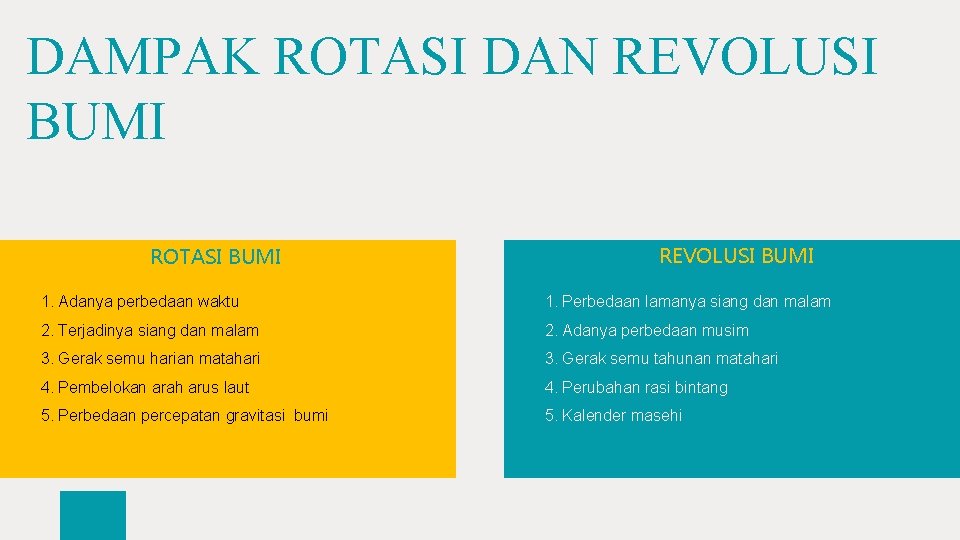 DAMPAK ROTASI DAN REVOLUSI BUMI

ROTASI BUMI

1. Adanya perbedaan waktu
2. Terjadinya siang dan malam
3. Gerak semu harian matahari
4. Pembelokan arah arus laut
5. Perbedaan percepatan gravitasi bumi

REVOLUSI BUMI

1. Perbedaan lamanya siang dan malam
2. Adanya perbedaan musim
3. Gerak semu tahunan matahari
4. Perubahan rasi bintang
5. Kalender masehi